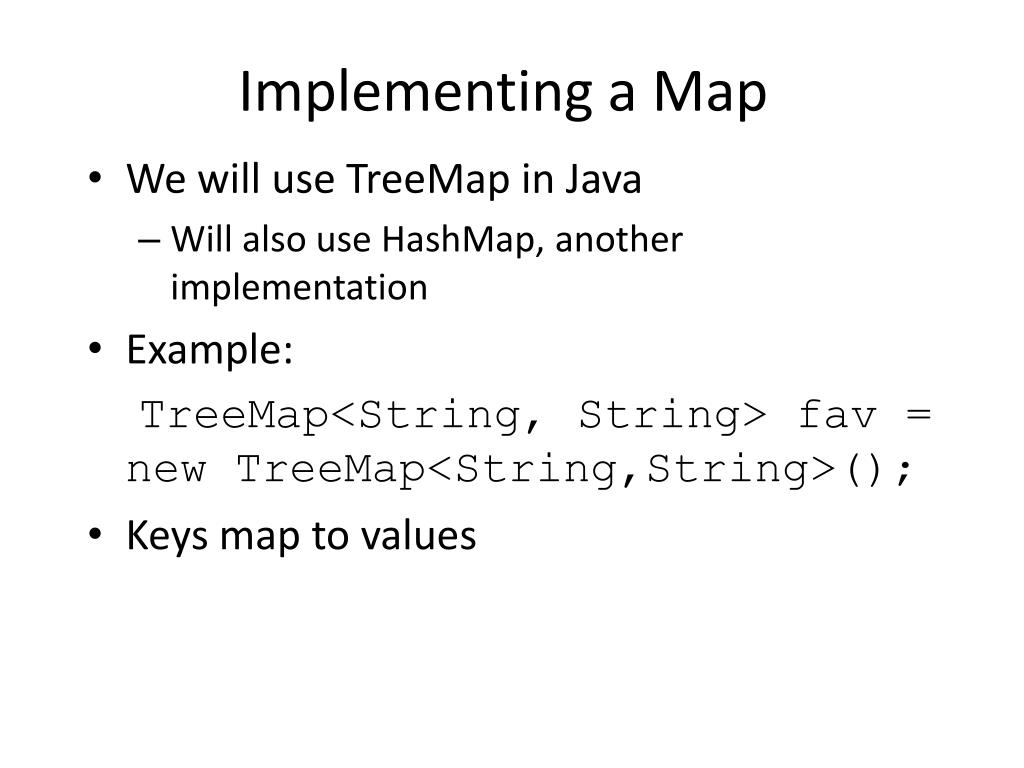 Implementing a Map

• We will use TreeMap in Java
– Will also use HashMap, another implementation

• Example:
TreeMap<String, String> fav = new TreeMap<String,String>();

• Keys map to values